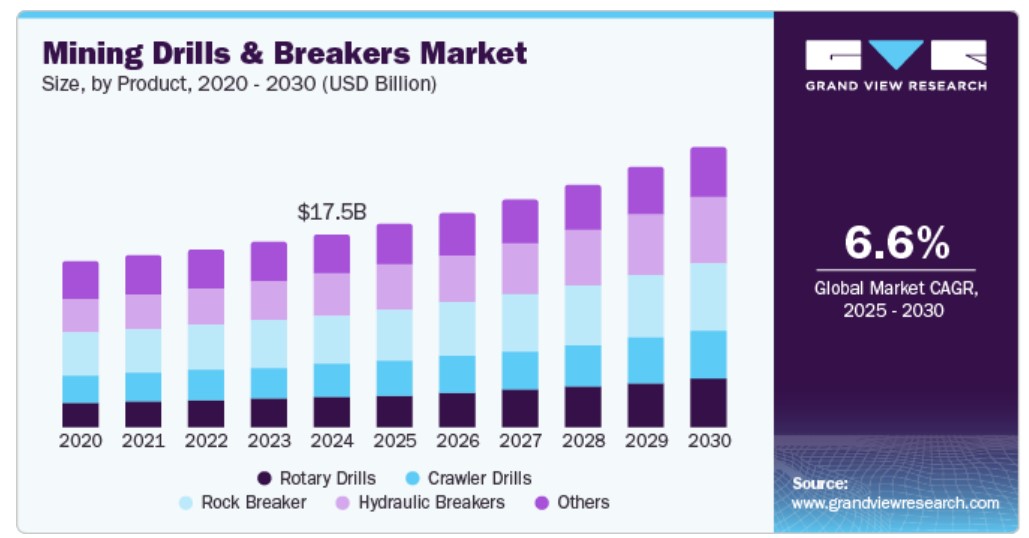 Mining Drills & Breakers Market
Size, by Product, 2020 - 2030 (USD Billion)

$17.5B

2020 2021 2022 2023 2024 2025 2026 2027 2028 2029 2030

Rotary Drills
Crawler Drills
Rock Breaker
Hydraulic Breakers
Others

GRAND VIEW RESEARCH

6.6%
Global Market CAGR, 2025 - 2030

Source:
www.grandviewresearch.com